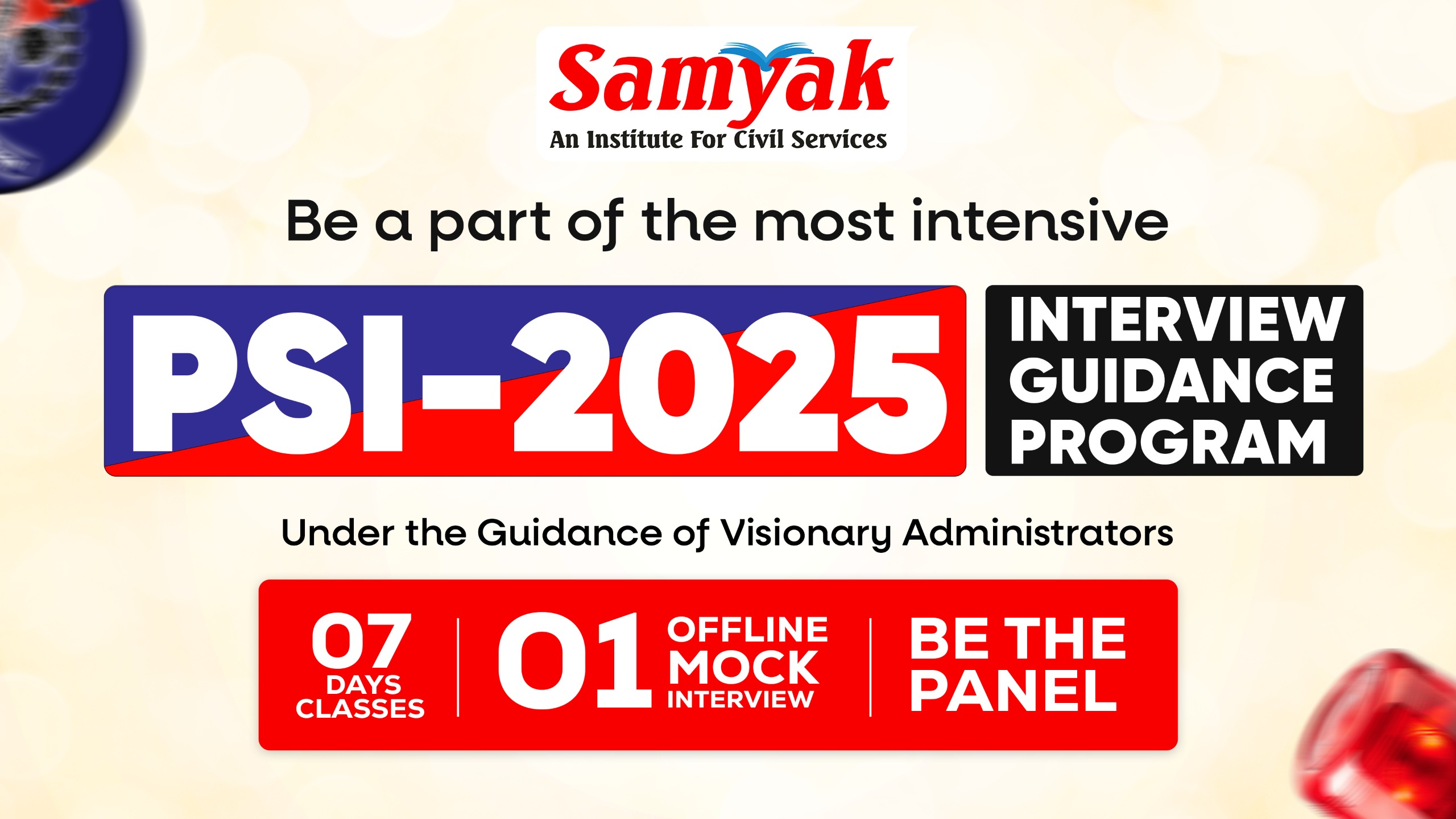 Samyak
An Institute For Civil Services

Be a part of the most intensive

PSI-2025

INTERVIEW GUIDANCE PROGRAM

Under the Guidance of Visionary Administrators

07 DAYS CLASSES

01 OFFLINE MOCK INTERVIEW

BE THE PANEL